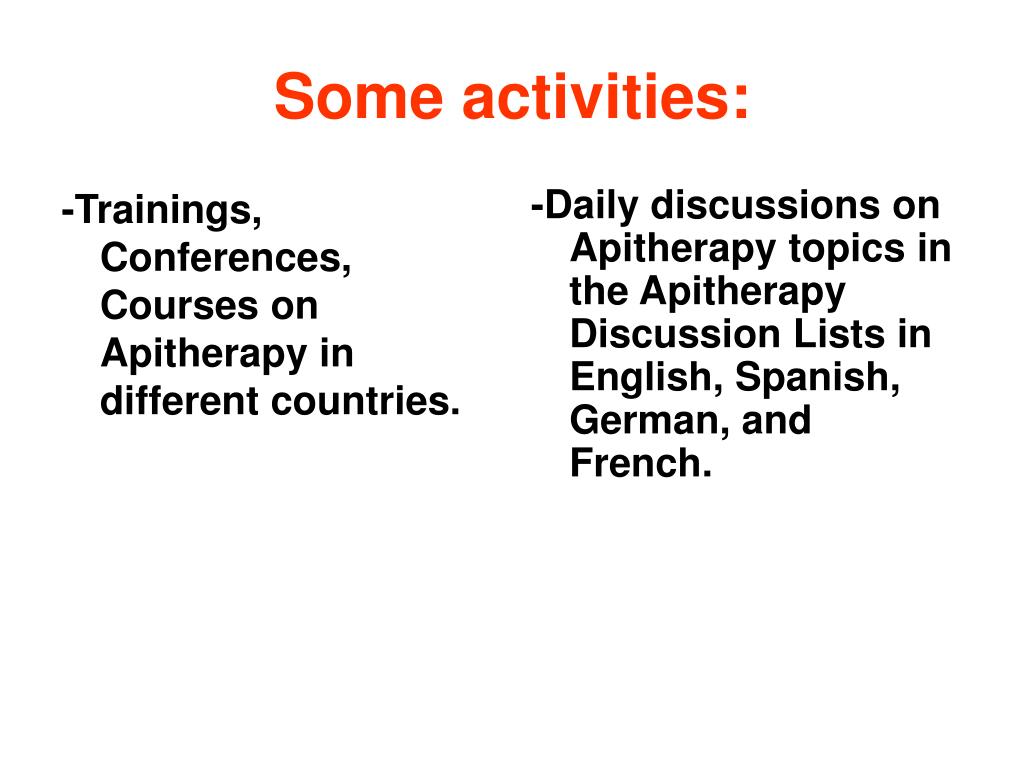 Some activities:

-Trainings, Conferences, Courses on Apitherapy in different countries.

-Daily discussions on Apitherapy topics in the Apitherapy Discussion Lists in English, Spanish, German, and French.